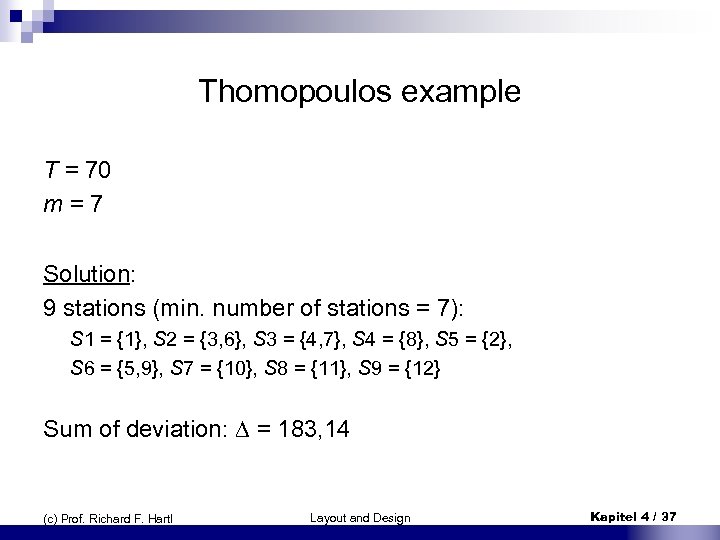 Thomopoulos example

$T = 70$
$m = 7$

Solution:
9 stations (min. number of stations = 7):
$S1 = \{1\}$, $S2 = \{3,6\}$, $S3 = \{4,7\}$, $S4 = \{8\}$, $S5 = \{2\}$, $S6 = \{5,9\}$, $S7 = \{10\}$, $S8 = \{11\}$, $S9 = \{12\}$

Sum of deviation: $\Delta = 183,14$

(c) Prof. Richard F. Hartl

Layout and Design

Kapitel 4 / 37